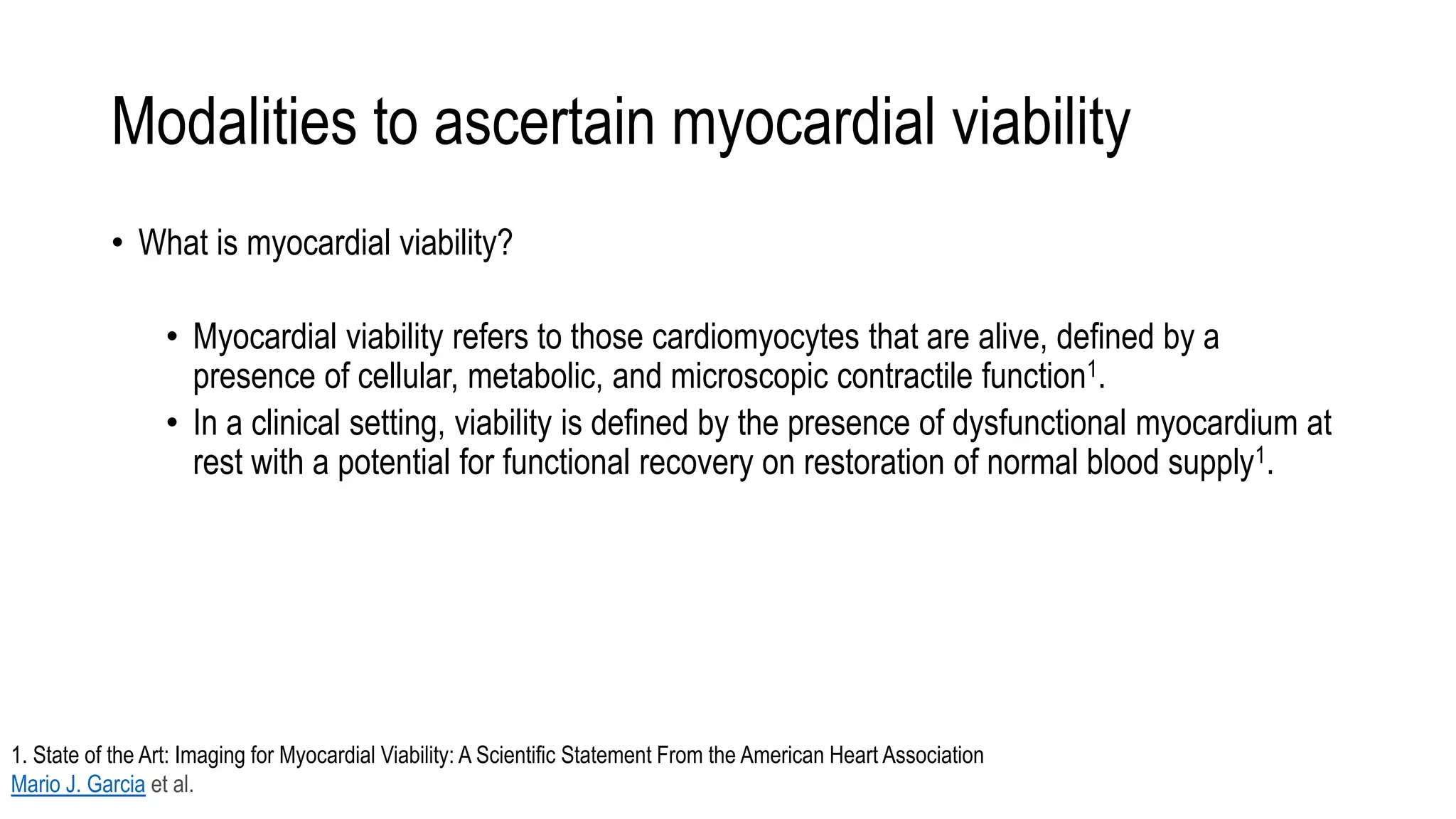 Modalities to ascertain myocardial viability

• What is myocardial viability?

• Myocardial viability refers to those cardiomyocytes that are alive, defined by a presence of cellular, metabolic, and microscopic contractile function$^1$.
• In a clinical setting, viability is defined by the presence of dysfunctional myocardium at rest with a potential for functional recovery on restoration of normal blood supply$^1$.

1. State of the Art: Imaging for Myocardial Viability: A Scientific Statement From the American Heart Association
Mario J. Garcia et al.